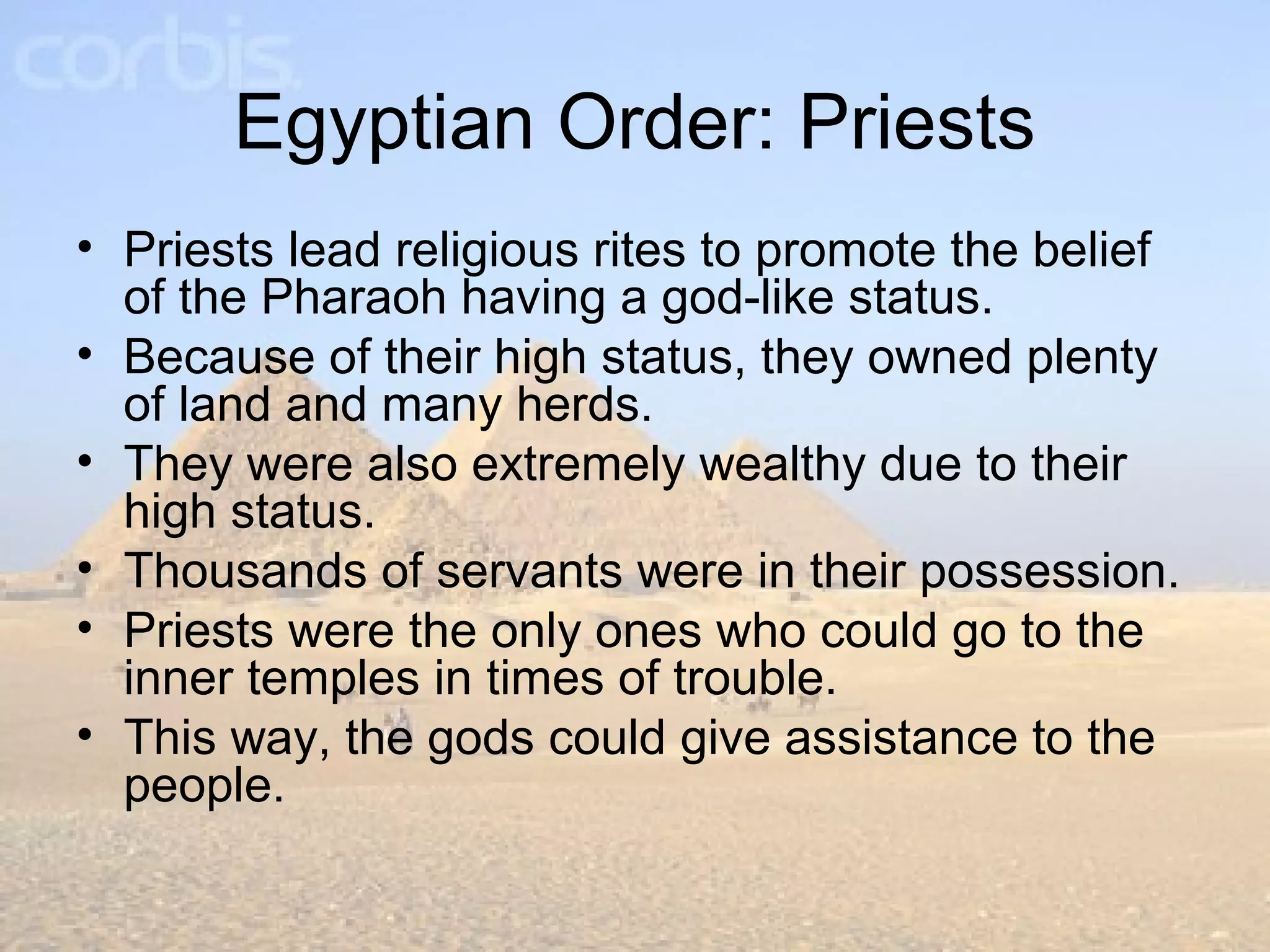 corbis

Egyptian Order: Priests

• Priests lead religious rites to promote the belief of the Pharaoh having a god-like status.
• Because of their high status, they owned plenty of land and many herds.
• They were also extremely wealthy due to their high status.
• Thousands of servants were in their possession.
• Priests were the only ones who could go to the inner temples in times of trouble.
• This way, the gods could give assistance to the people.